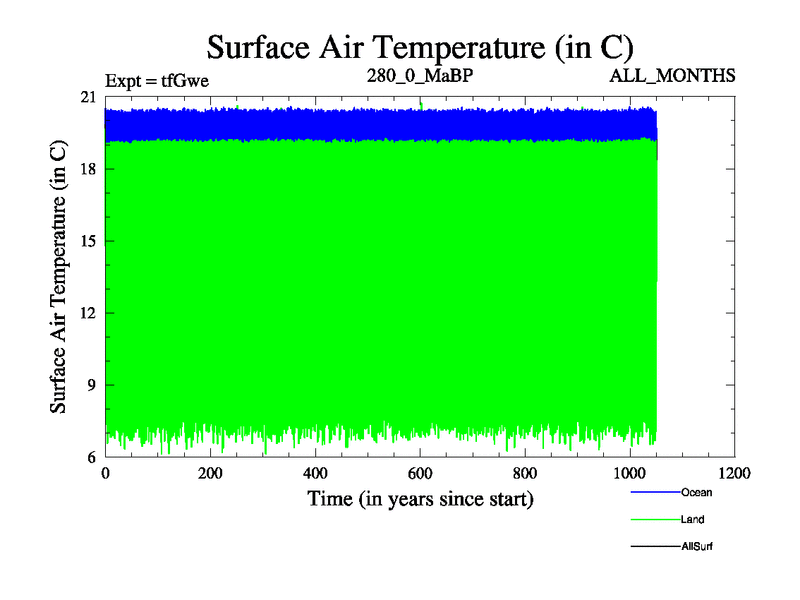 Surface Air Temperature (in C)

Expt = tfGwe

280_0_MaBP

ALL_MONTHS

Surface Air Temperature (in C)

21
18
15
12
9
6

0
200
400
600
800
1000
1200

Time (in years since start)

Ocean

Land

AllSurf